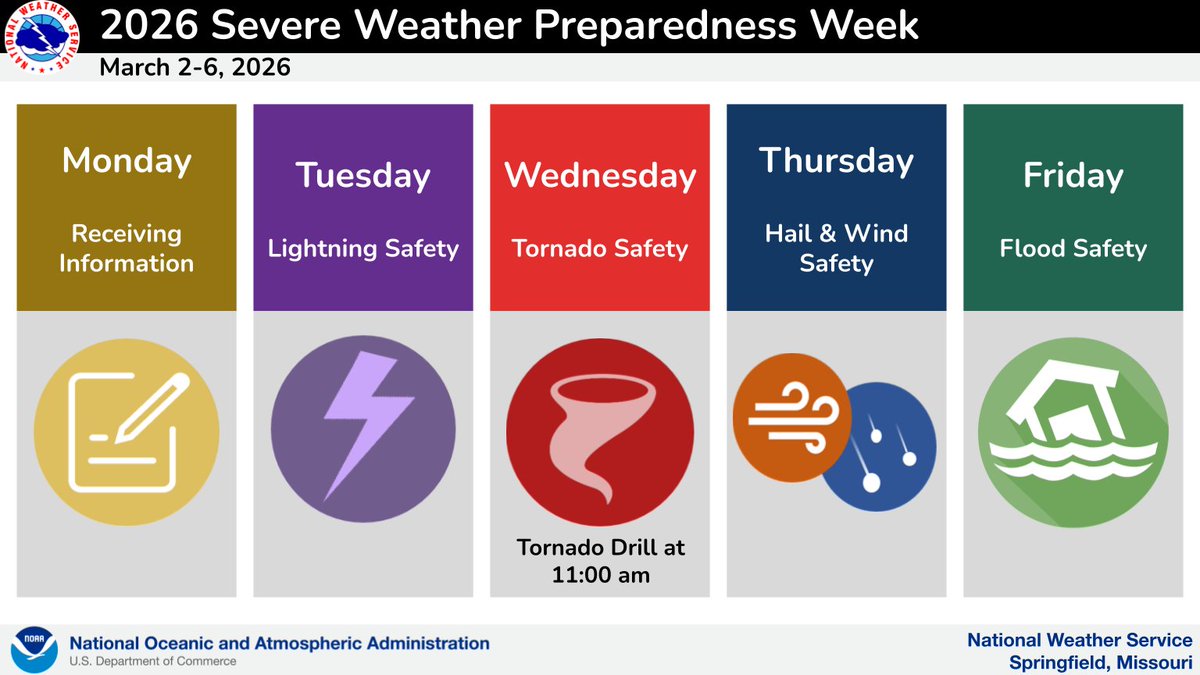 NATIONAL WEATHER SERVICE

2026 Severe Weather Preparedness Week

March 2-6, 2026

Monday
Receiving Information

Tuesday
Lightning Safety

Wednesday
Tornado Safety

Tornado Drill at 11:00 am

Thursday
Hail & Wind Safety

Friday
Flood Safety

NOAA

National Oceanic and Atmospheric Administration
U.S. Department of Commerce

National Weather Service
Springfield, Missouri